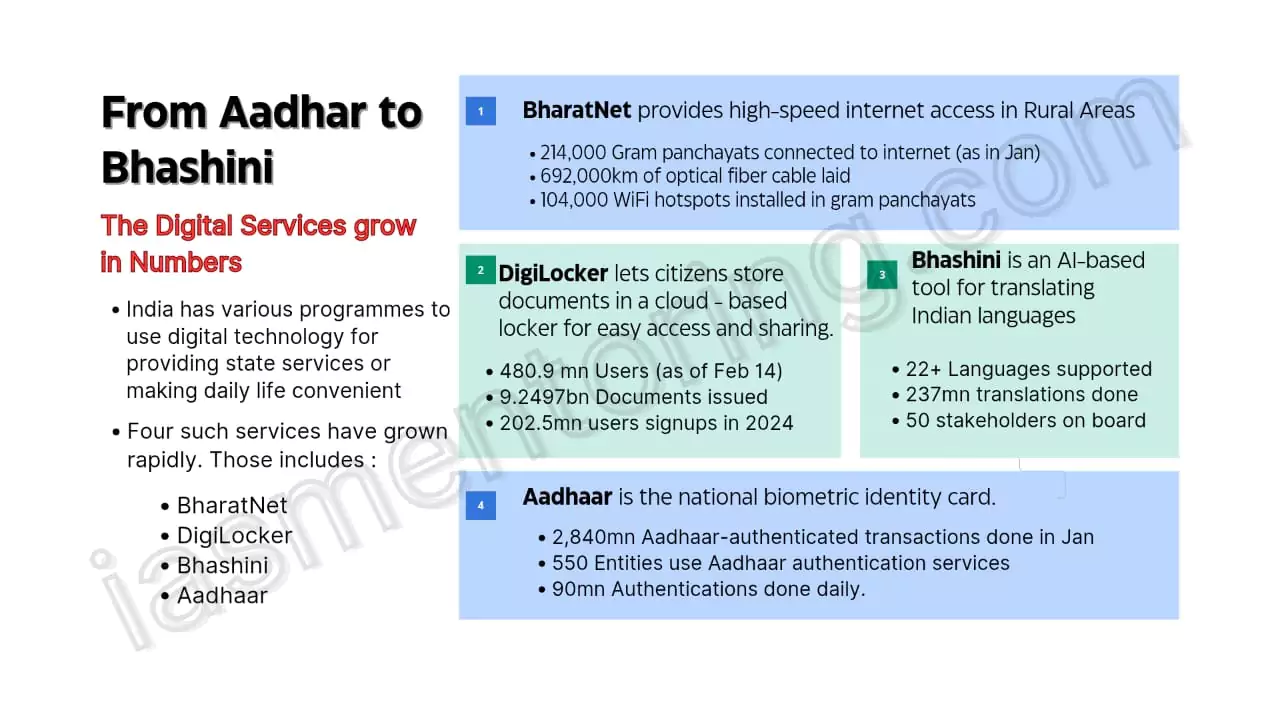 From Aadhar to Bhashini

The Digital Services grow in Numbers

• India has various programmes to use digital technology for providing state services or making daily life convenient

• Four such services have grown rapidly. Those includes :

• BharatNet
• DigiLocker
• Bhashini
• Aadhaar

1 BharatNet provides high-speed internet access in Rural Areas

• 214,000 Gram panchayats connected to internet (as in Jan)
• 692,000km of optical fiber cable laid
• 104,000 WiFi hotspots installed in gram panchayats

2 DigiLocker lets citizens store documents in a cloud - based locker for easy access and sharing.

• 480.9 mn Users (as of Feb 14)
• 9.2497bn Documents issued
• 202.5mn users signups in 2024

3 Bhashini is an AI-based tool for translating Indian languages

• 22+ Languages supported
• 237mn translations done
• 50 stakeholders on board

4 Aadhaar is the national biometric identity card.

• 2,840mn Aadhaar-authenticated transactions done in Jan
• 550 Entities use Aadhaar authentication services
• 90mn Authentications done daily.

iasmentoring.com